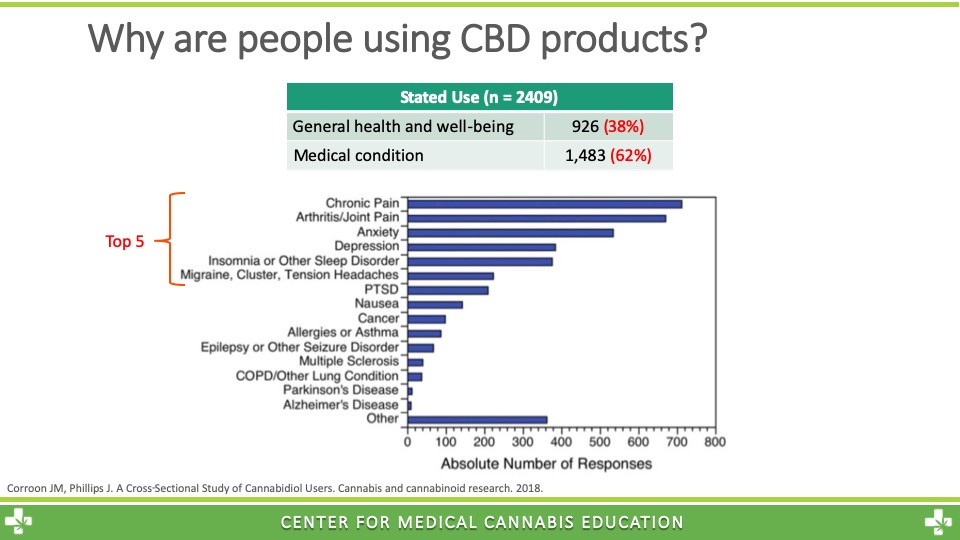 Why are people using CBD products?

| Stated Use (n = 2409) | |
|---|---|
| General health and well-being | 926 (38%) |
| Medical condition | 1,483 (62%) |

Top 5

Chronic Pain
Arthritis/Joint Pain
Anxiety
Depression
Insomnia or Other Sleep Disorder
Migraine, Cluster, Tension Headaches
PTSD
Nausea
Cancer
Allergies or Asthma
Epilepsy or Other Seizure Disorder
Multiple Sclerosis
COPD/Other Lung Condition
Parkinson's Disease
Alzheimer's Disease
Other

0 100 200 300 400 500 600 700 800
Absolute Number of Responses

Corroon JM, Phillips J. A Cross-Sectional Study of Cannabidiol Users. Cannabis and cannabinoid research. 2018.

CENTER FOR MEDICAL CANNABIS EDUCATION